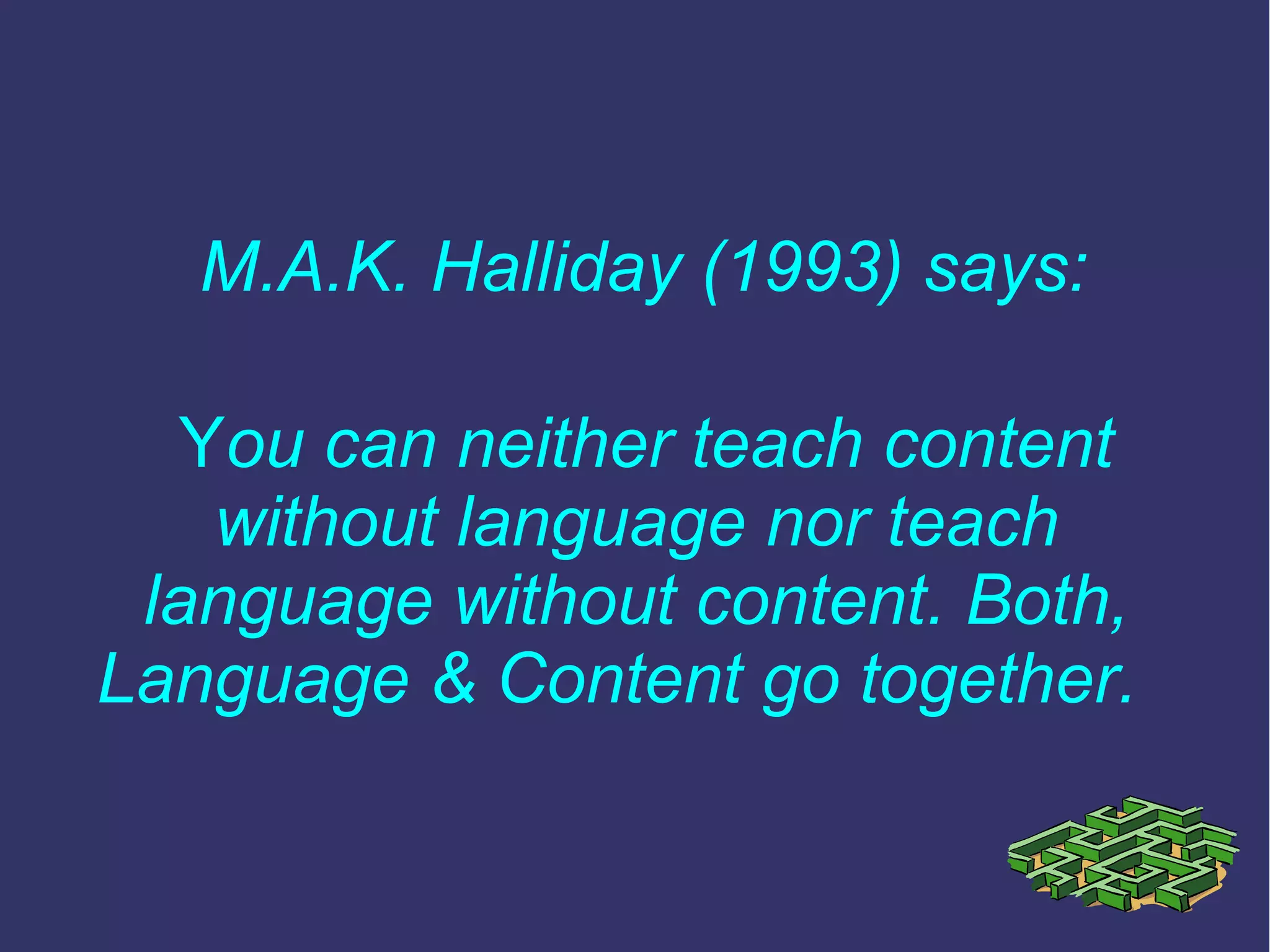 M.A.K. Halliday (1993) says:

You can neither teach content without language nor teach language without content. Both, Language & Content go together.